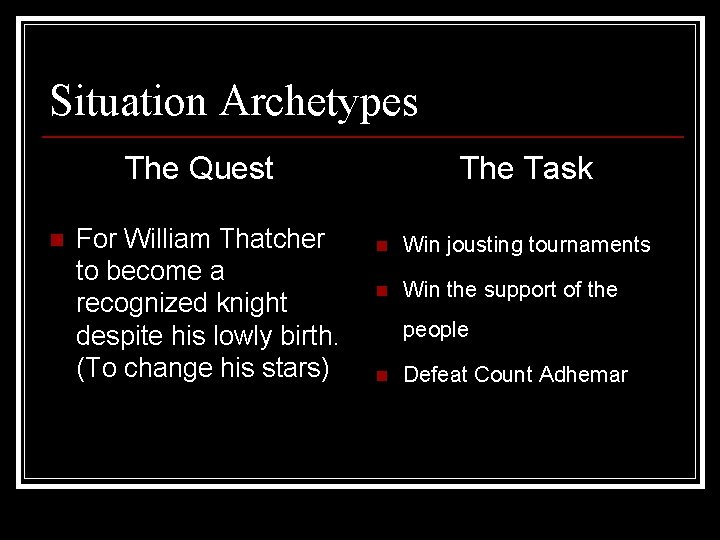 Situation Archetypes

The Quest

- For William Thatcher to become a recognized knight despite his lowly birth. (To change his stars)

The Task

- Win jousting tournaments
- Win the support of the people
- Defeat Count Adhemar